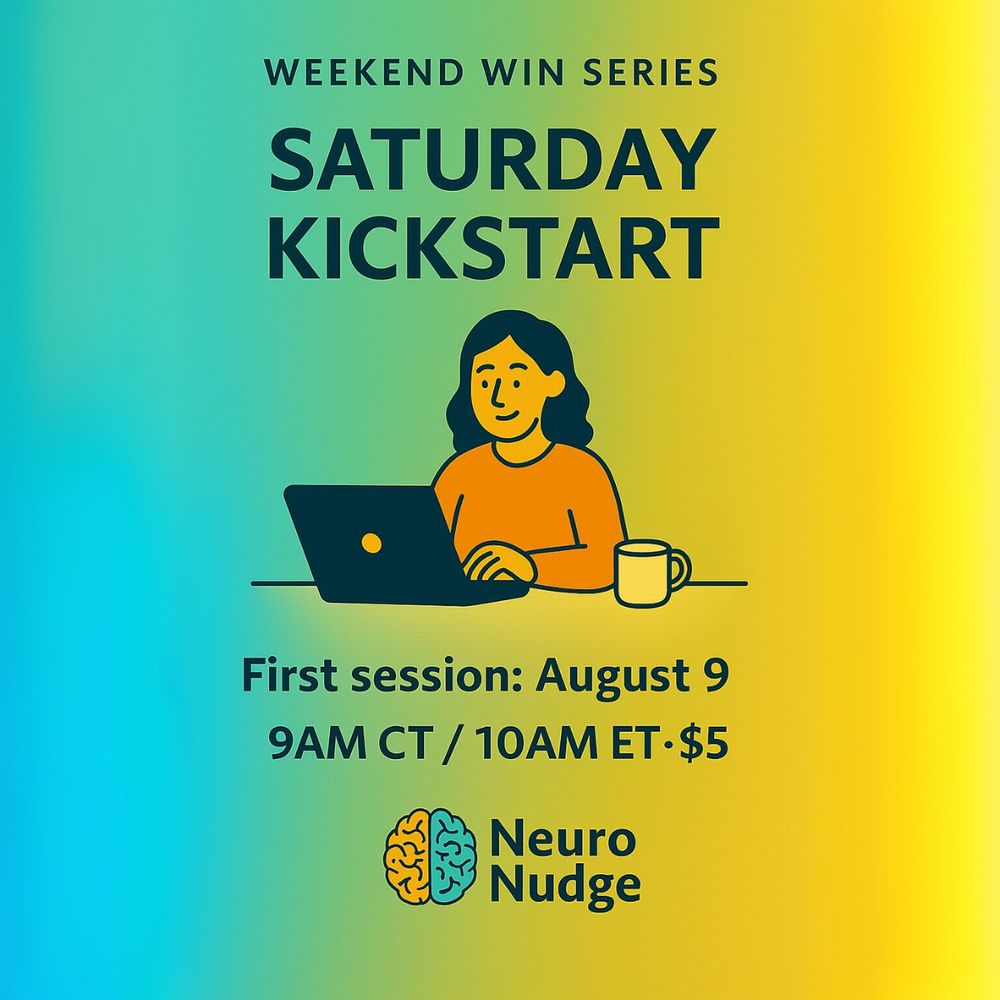 WEEKEND WIN SERIES

SATURDAY KICKSTART

First session: August 9
9AM CT / 10AM ET·$5

Neuro Nudge